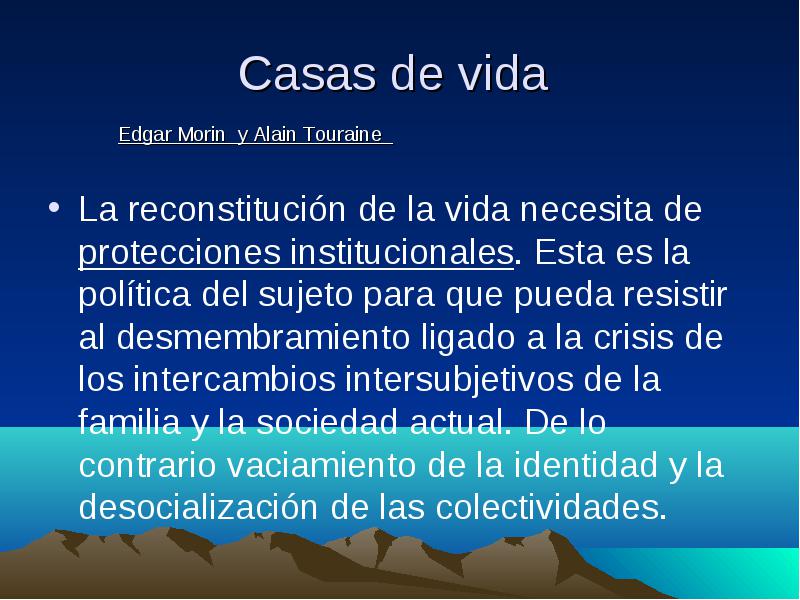 Casas de vida

Edgar Morin y Alain Touraine

• La reconstitución de la vida necesita de protecciones institucionales. Esta es la política del sujeto para que pueda resistir al desmembramiento ligado a la crisis de los intercambios intersubjetivos de la familia y la sociedad actual. De lo contrario vaciamiento de la identidad y la desocialización de las colectividades.